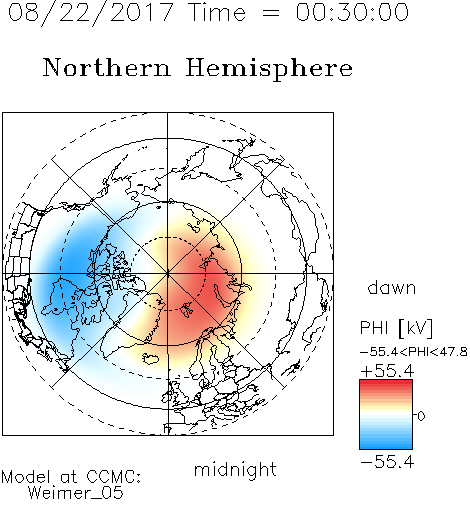 08/22/2017 Time = 00:30:00

Northern Hemisphere

dawn

PHI [kV]

−55.4<PHI<47.8

+55.4

0

−55.4

midnight

Model at CCMC:
Weimer_05